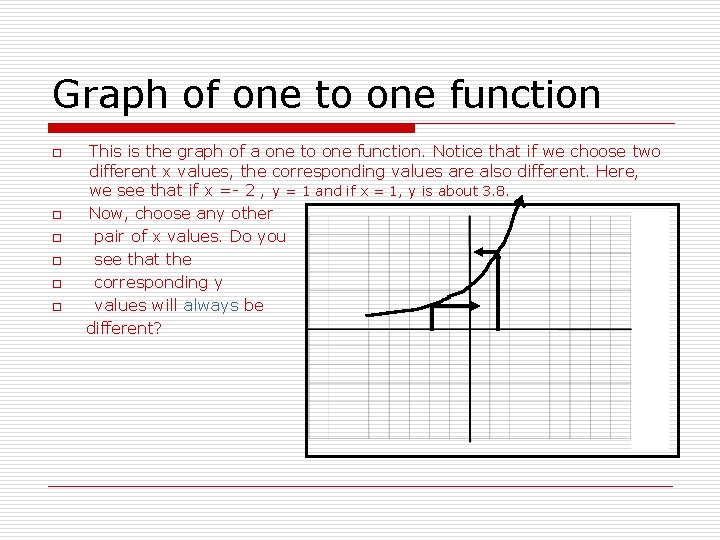 Graph of one to one function

This is the graph of a one to one function. Notice that if we choose two different x values, the corresponding values are also different. Here, we see that if x =- 2 , y = 1 and if x = 1, y is about 3.8.

Now, choose any other

pair of x values. Do you

see that the

corresponding y

values will always be different?